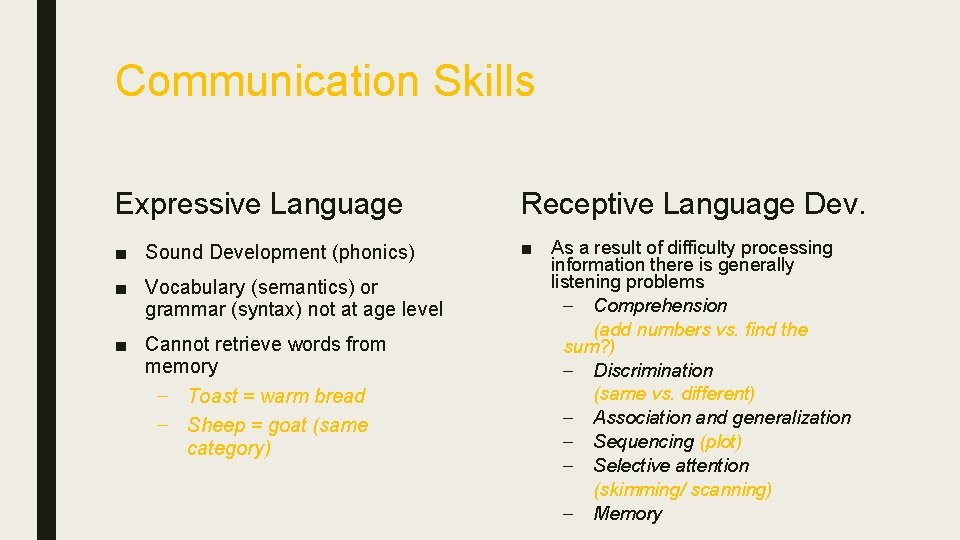 Communication Skills

Expressive Language

■ Sound Development (phonics)

■ Vocabulary (semantics) or grammar (syntax) not at age level

■ Cannot retrieve words from memory
– Toast = warm bread
– Sheep = goat (same category)

Receptive Language Dev.

■ As a result of difficulty processing information there is generally listening problems
– Comprehension
(add numbers vs. find the sum?)
– Discrimination
(same vs. different)
– Association and generalization
– Sequencing (plot)
– Selective attention
(skimming/ scanning)
– Memory